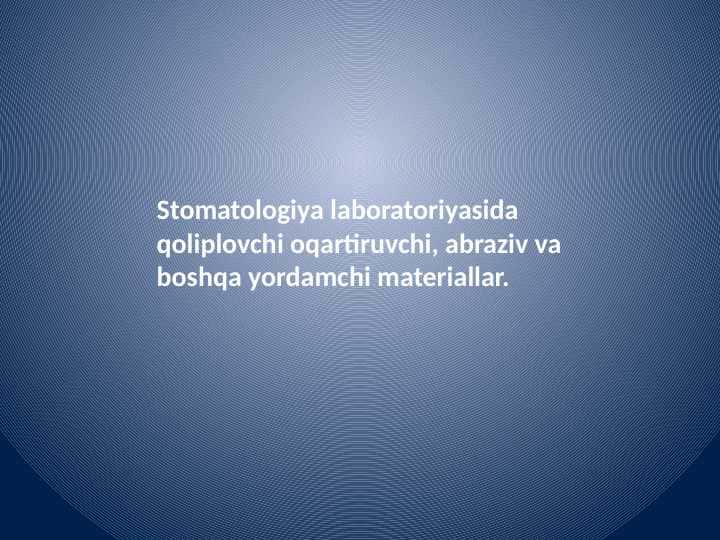 Stomatologiya laboratoriyasida qoliplovchi oqartiruvchi, abraziv va boshqa yordamchi materiallar.